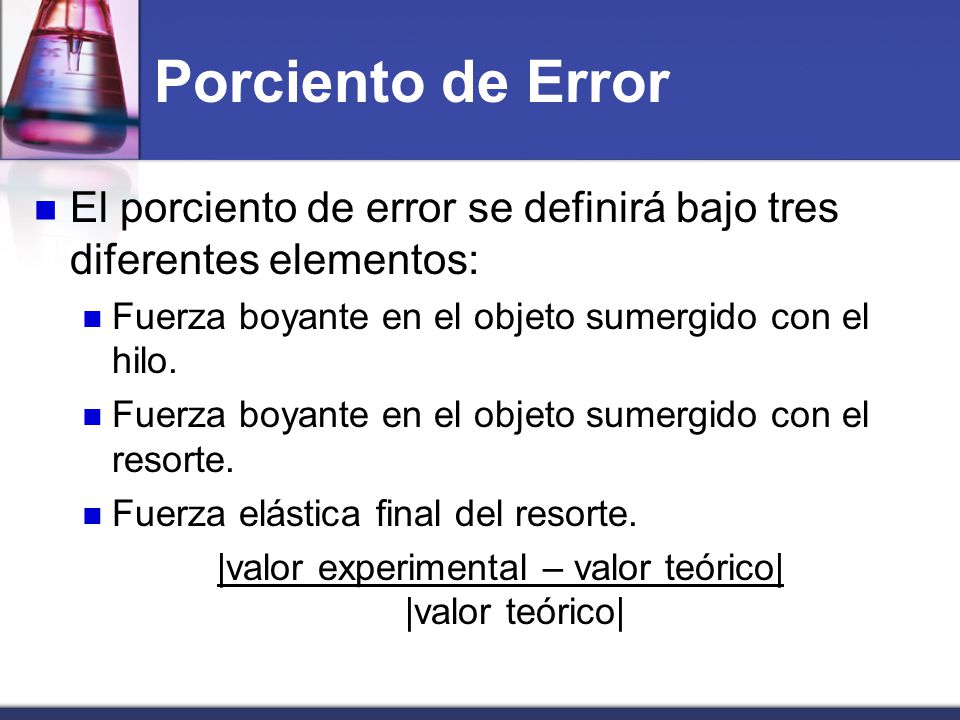 Porciento de Error

El porciento de error se definirá bajo tres diferentes elementos:

Fuerza boyante en el objeto sumergido con el hilo.

Fuerza boyante en el objeto sumergido con el resorte.

Fuerza elástica final del resorte.

$\frac{|\text{valor experimental} - \text{valor teórico}|}{|\text{valor teórico}|}$